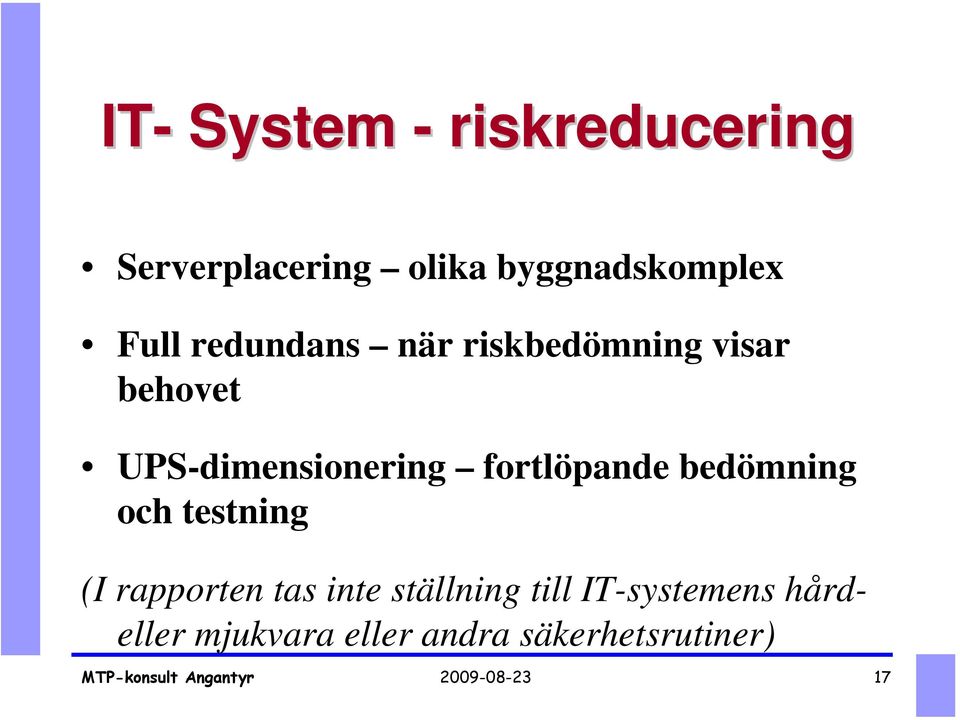 IT- System - riskreducering

• Serverplacering – olika byggnadskomplex

• Full redundans – när riskbedömning visar behovet

• UPS-dimensionering – fortlöpande bedömning och testning

(I rapporten tas inte ställning till IT-systemens hård- eller mjukvara eller andra säkerhetsrutiner)

MTP-konsult Angantyr 2009-08-23 17